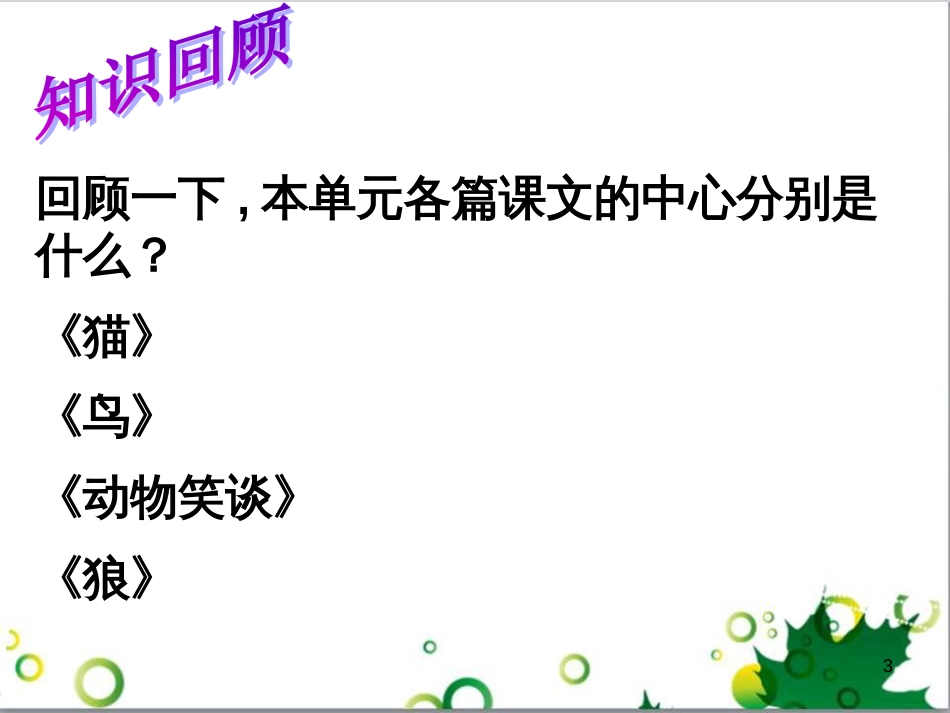 知识回顾

回顾一下，本单元各篇课文的中心分别是什么？

《猫》

《鸟》

《动物笑谈》

《狼》

3